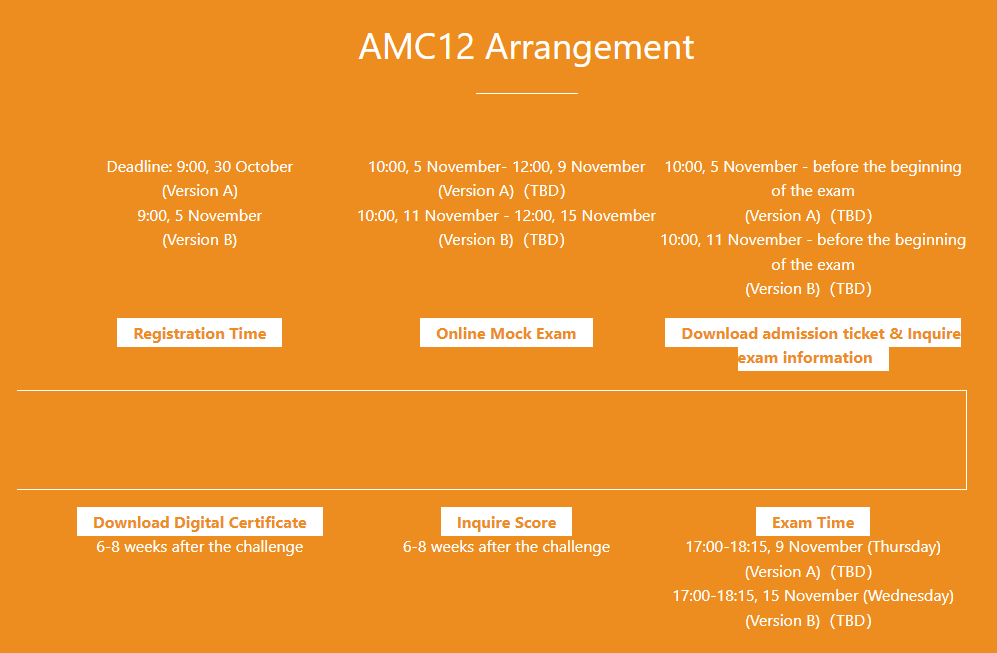 AMC12 Arrangement

Deadline: 9:00, 30 October
(Version A)
9:00, 5 November
(Version B)

Registration Time

10:00, 5 November- 12:00, 9 November
(Version A) (TBD)
10:00, 11 November - 12:00, 15 November
(Version B) (TBD)

Online Mock Exam

10:00, 5 November - before the beginning of the exam
(Version A) (TBD)
10:00, 11 November - before the beginning of the exam
(Version B) (TBD)

Download admission ticket & Inquire exam information

Download Digital Certificate
6-8 weeks after the challenge

Inquire Score
6-8 weeks after the challenge

Exam Time
17:00-18:15, 9 November (Thursday)
(Version A) (TBD)
17:00-18:15, 15 November (Wednesday)
(Version B) (TBD)